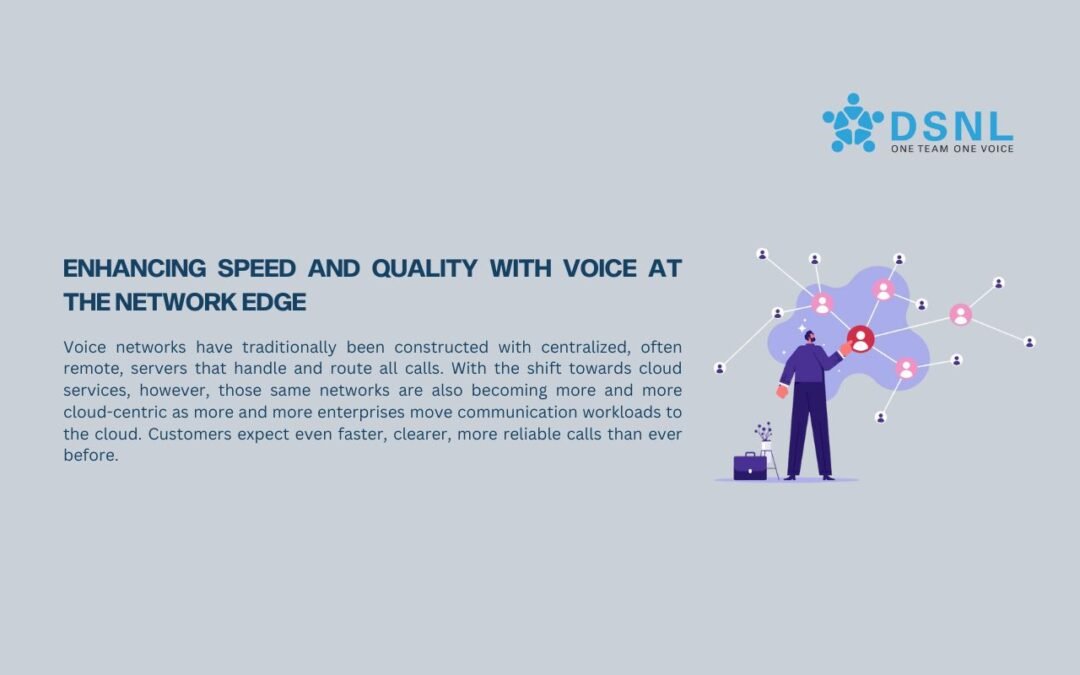 DSNL
ONE TEAM ONE VOICE

ENHANCING SPEED AND QUALITY WITH VOICE AT THE NETWORK EDGE

Voice networks have traditionally been constructed with centralized, often remote, servers that handle and route all calls. With the shift towards cloud services, however, those same networks are also becoming more and more cloud-centric as more and more enterprises move communication workloads to the cloud. Customers expect even faster, clearer, more reliable calls than ever before.